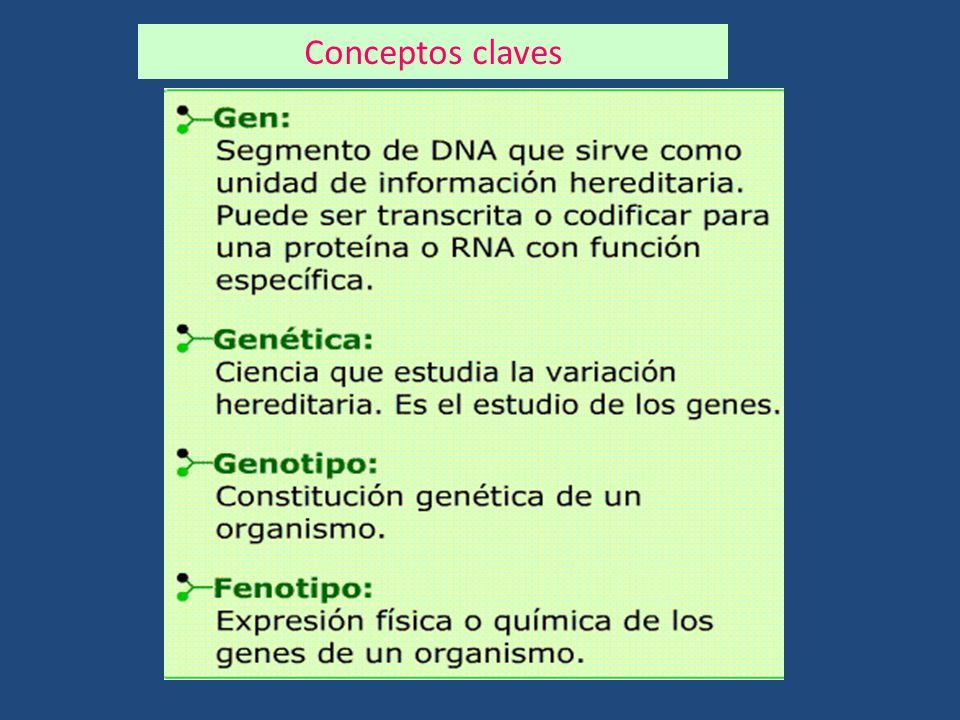 Conceptos claves

Gen:
Segmento de DNA que sirve como unidad de información hereditaria. Puede ser transcrita o codificar para una proteína o RNA con función específica.

Genética:
Ciencia que estudia la variación hereditaria. Es el estudio de los genes.

Genotipo:
Constitución genética de un organismo.

Fenotipo:
Expresión física o química de los genes de un organismo.